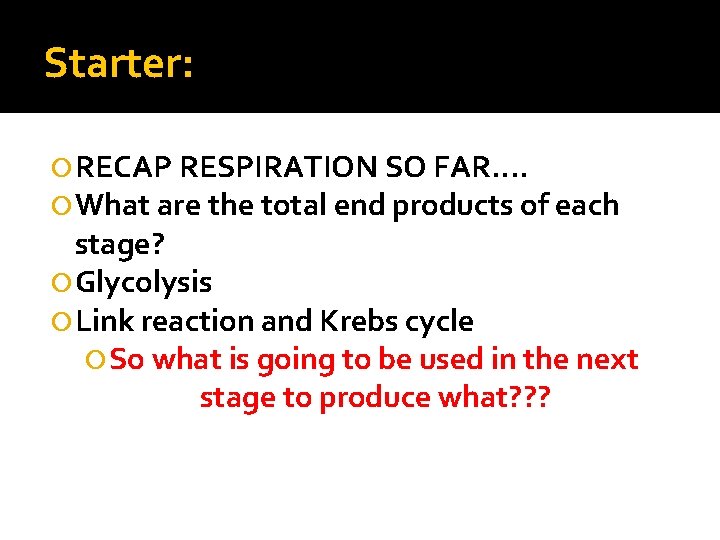 Starter:

RECAP RESPIRATION SO FAR….
What are the total end products of each stage?
Glycolysis
Link reaction and Krebs cycle
So what is going to be used in the next stage to produce what???